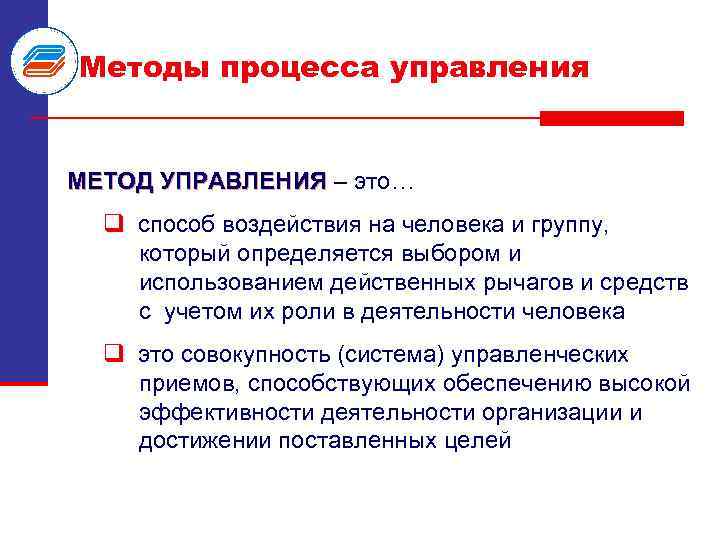 Методы процесса управления

МЕТОД УПРАВЛЕНИЯ – это…

❑ способ воздействия на человека и группу, который определяется выбором и использованием действенных рычагов и средств с учетом их роли в деятельности человека

❑ это совокупность (система) управленческих приемов, способствующих обеспечению высокой эффективности деятельности организации и достижении поставленных целей